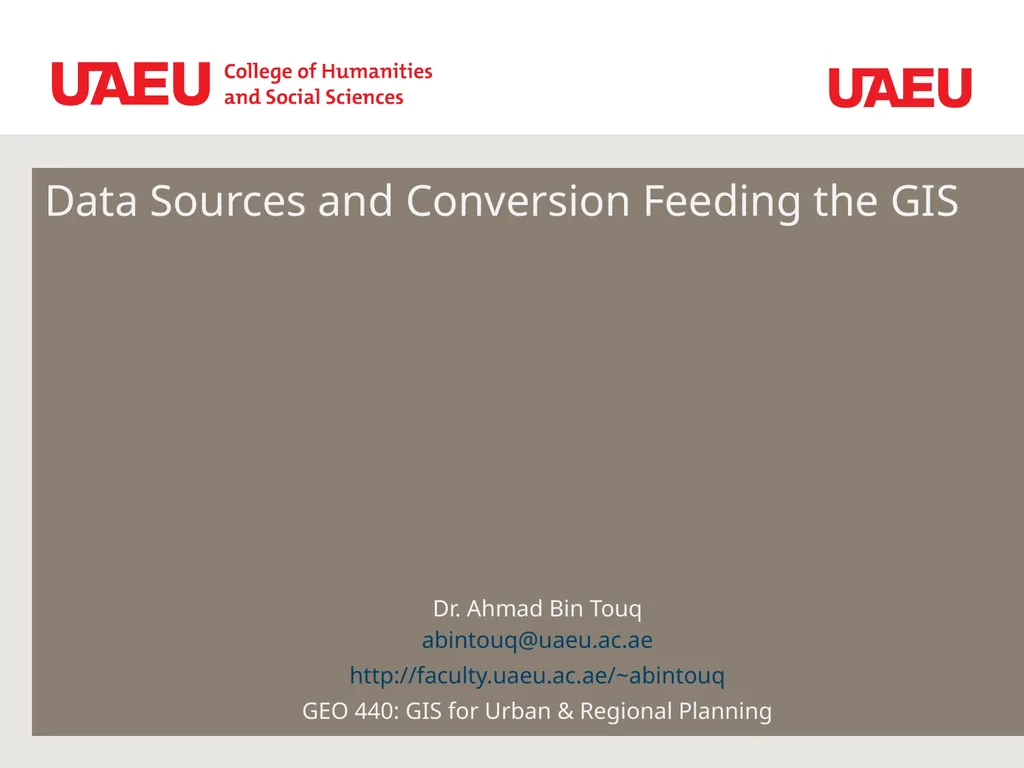 UAEU College of Humanities and Social Sciences

UAEU

Data Sources and Conversion Feeding the GIS

Dr. Ahmad Bin Touq
abintouq@uaeu.ac.ae
http://faculty.uaeu.ac.ae/~abintouq
GEO 440: GIS for Urban & Regional Planning